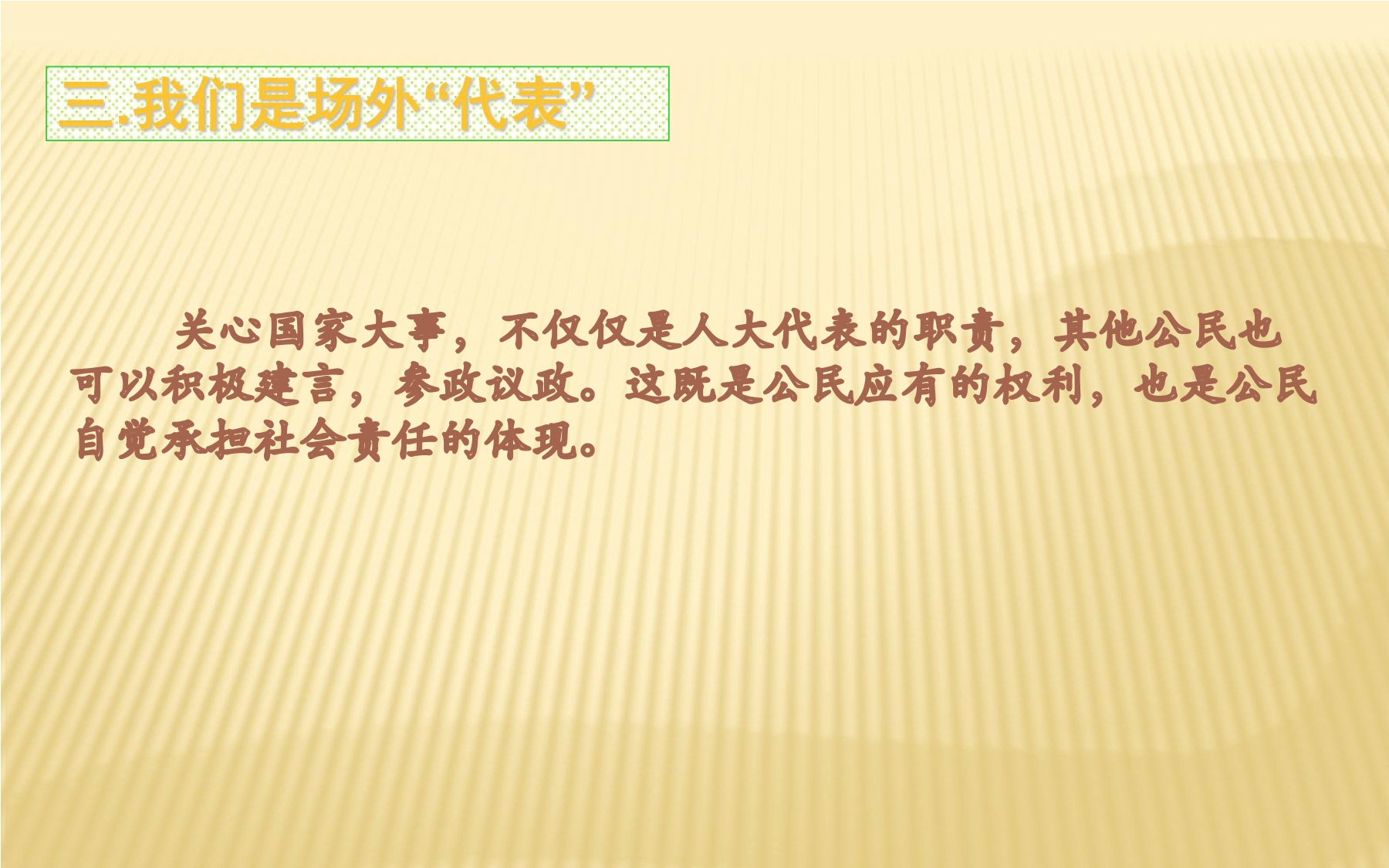 三.我们是场外“代表”

关心国家大事，不仅仅是人大代表的职责，其他公民也可以积极建言，参政议政。这既是公民应有的权利，也是公民自觉承担社会责任的体现。